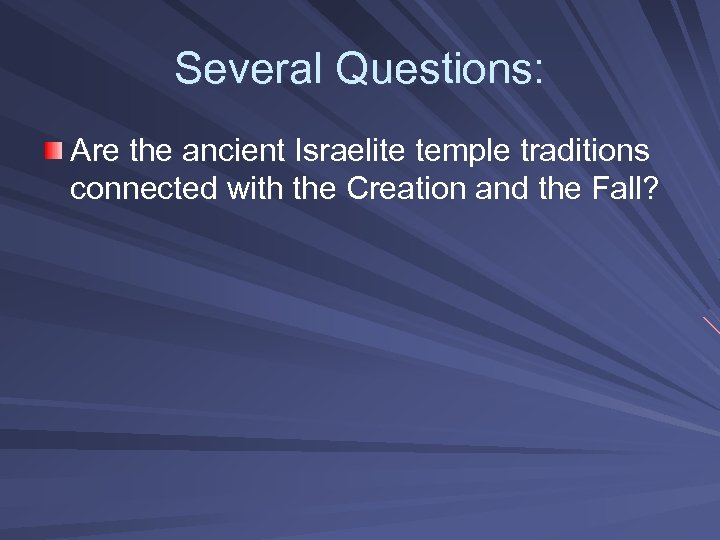 Several Questions:

Are the ancient Israelite temple traditions connected with the Creation and the Fall?